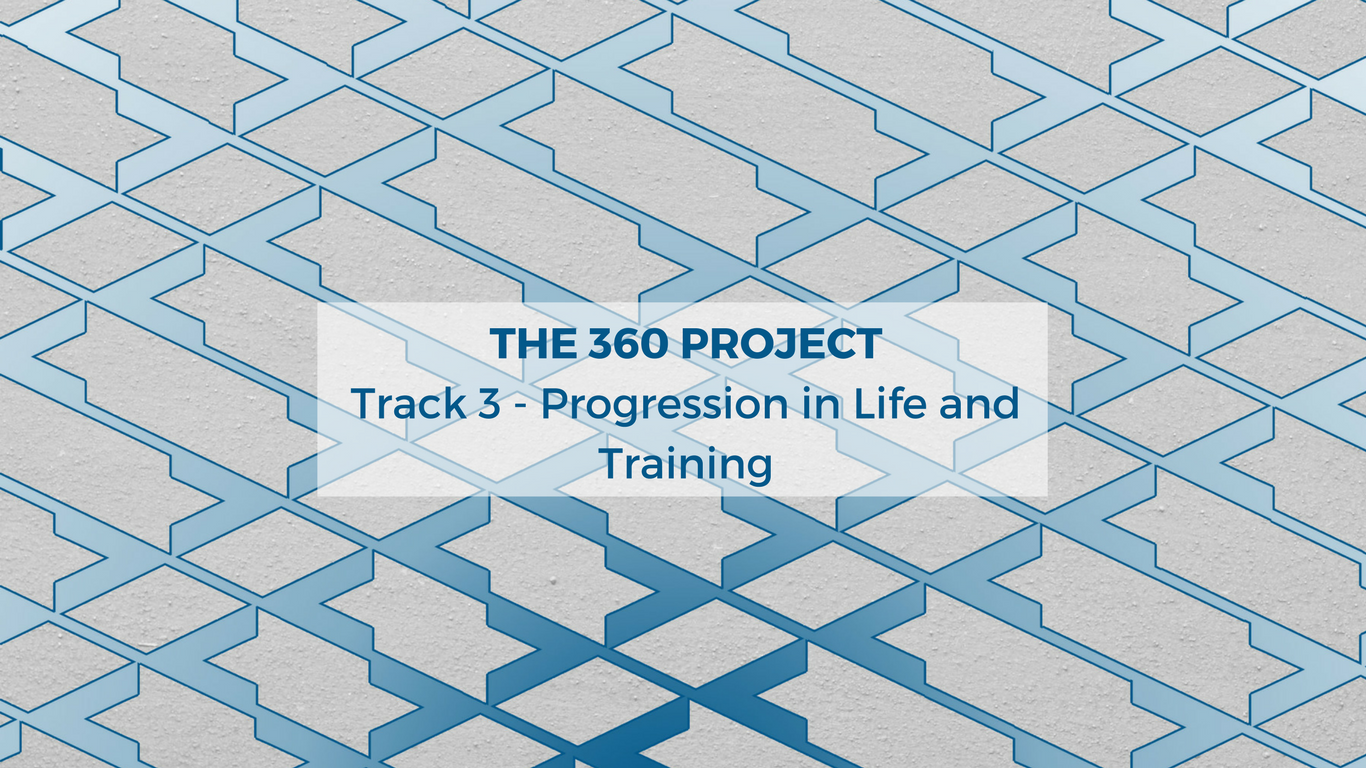 THE 360 PROJECT
Track 3 - Progression in Life and Training